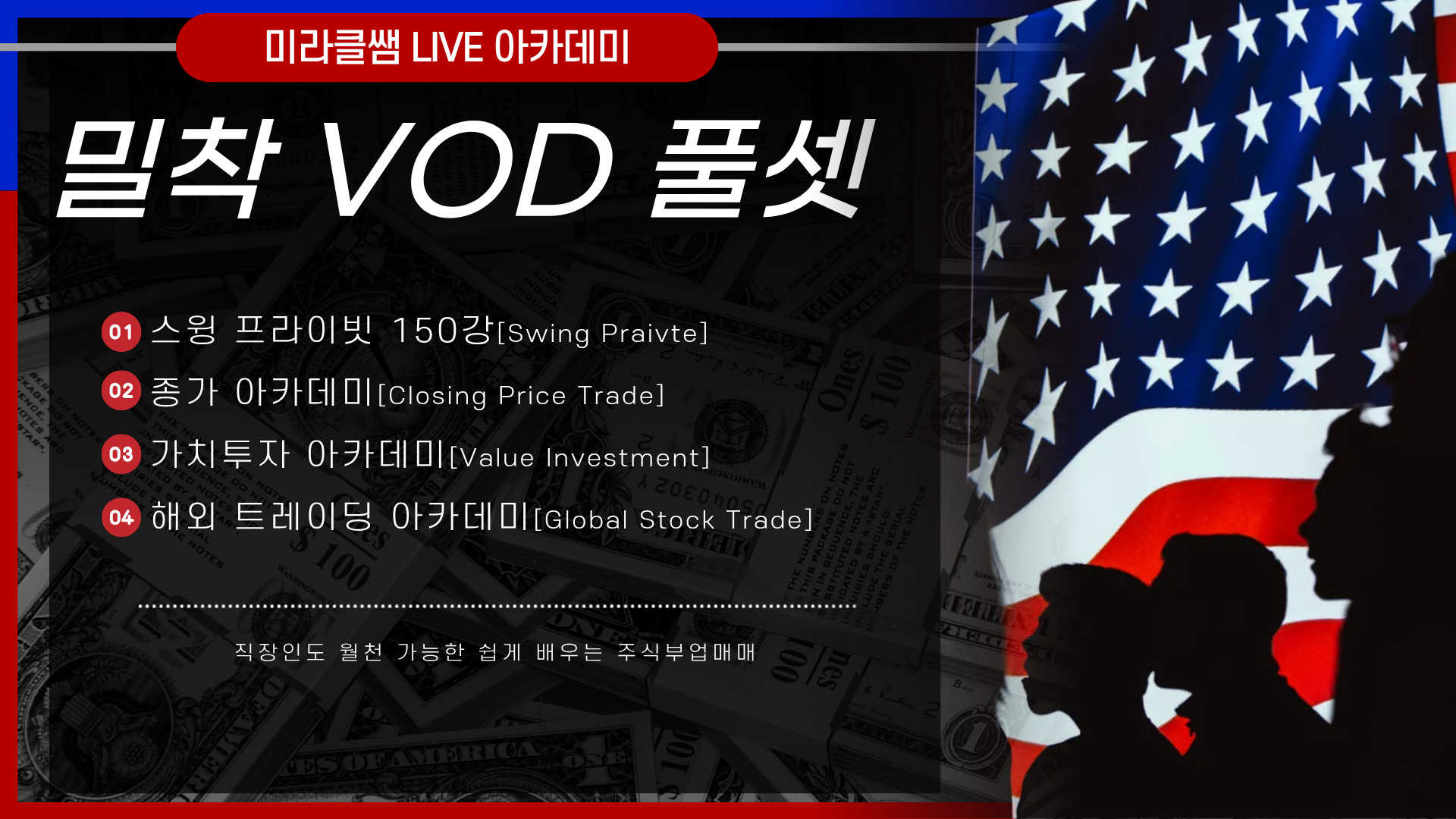 미라클쌤 LIVE 아카데미

밀착 VOD 풀셋

01 스윙 프라이빗 150강[Swing Praivte]
02 종가 아카데미[Closing Price Trade]
03 가치투자 아카데미[Value Investment]
04 해외 트레이딩 아카데미[Global Stock Trade]

직장인도 월천 가능한 쉽게 배우는 주식부업매매